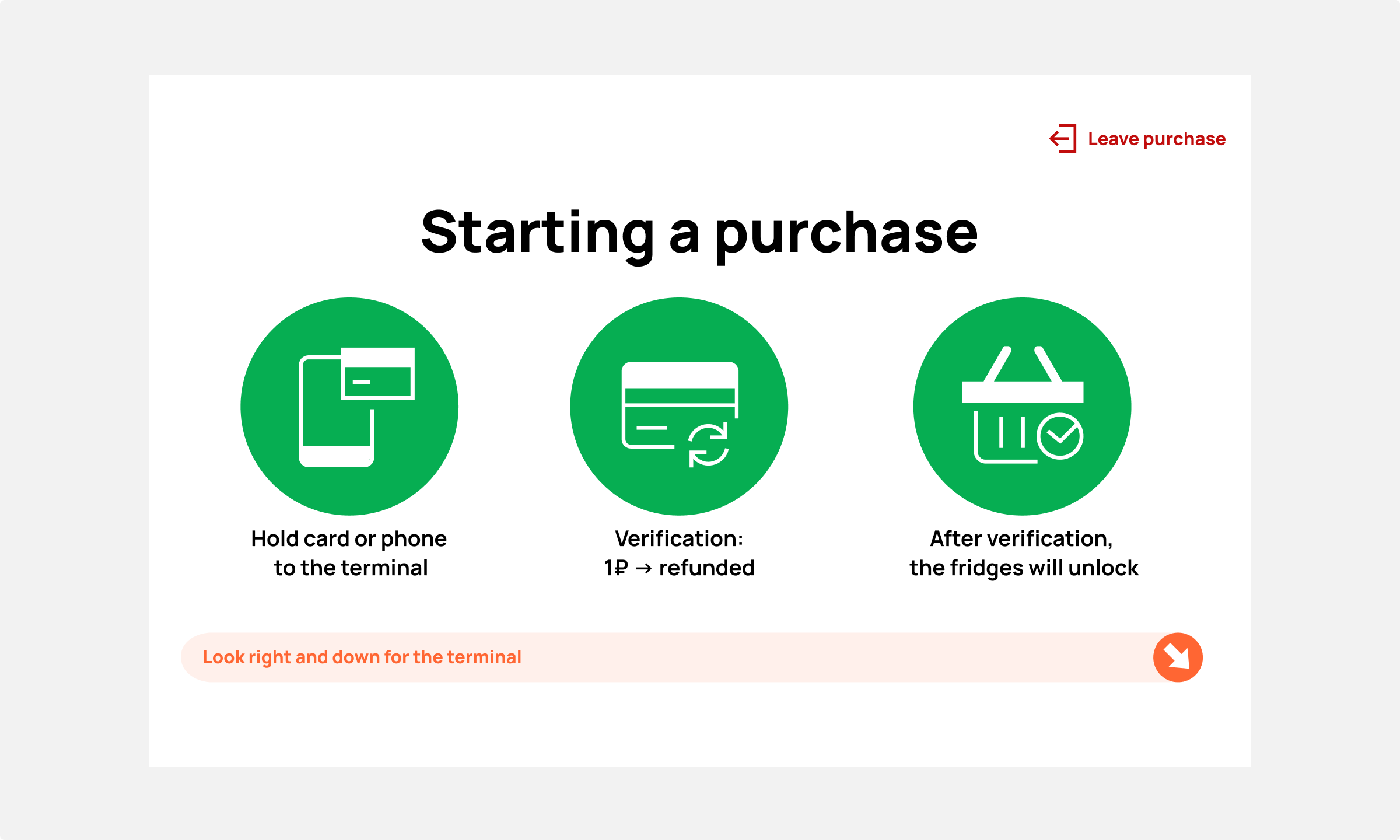 Leave purchase

Starting a purchase

Hold card or phone to the terminal

Verification: 1₽ → refunded

After verification, the fridges will unlock

Look right and down for the terminal